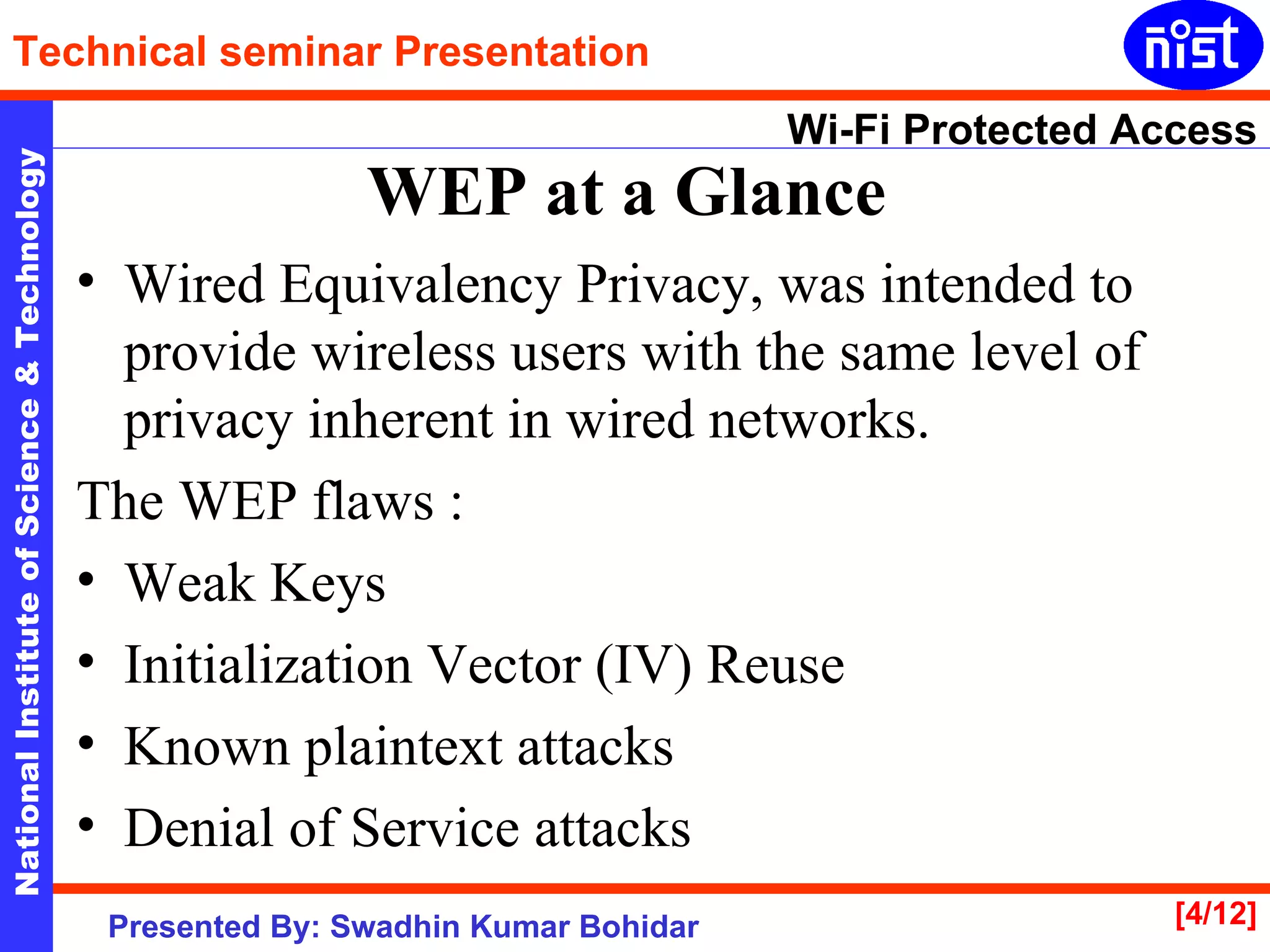 Technical seminar Presentation

nist

National Institute of Science & Technology

Wi-Fi Protected Access

WEP at a Glance

• Wired Equivalency Privacy, was intended to provide wireless users with the same level of privacy inherent in wired networks.

The WEP flaws :

• Weak Keys
• Initialization Vector (IV) Reuse
• Known plaintext attacks
• Denial of Service attacks

Presented By: Swadhin Kumar Bohidar

[4/12]